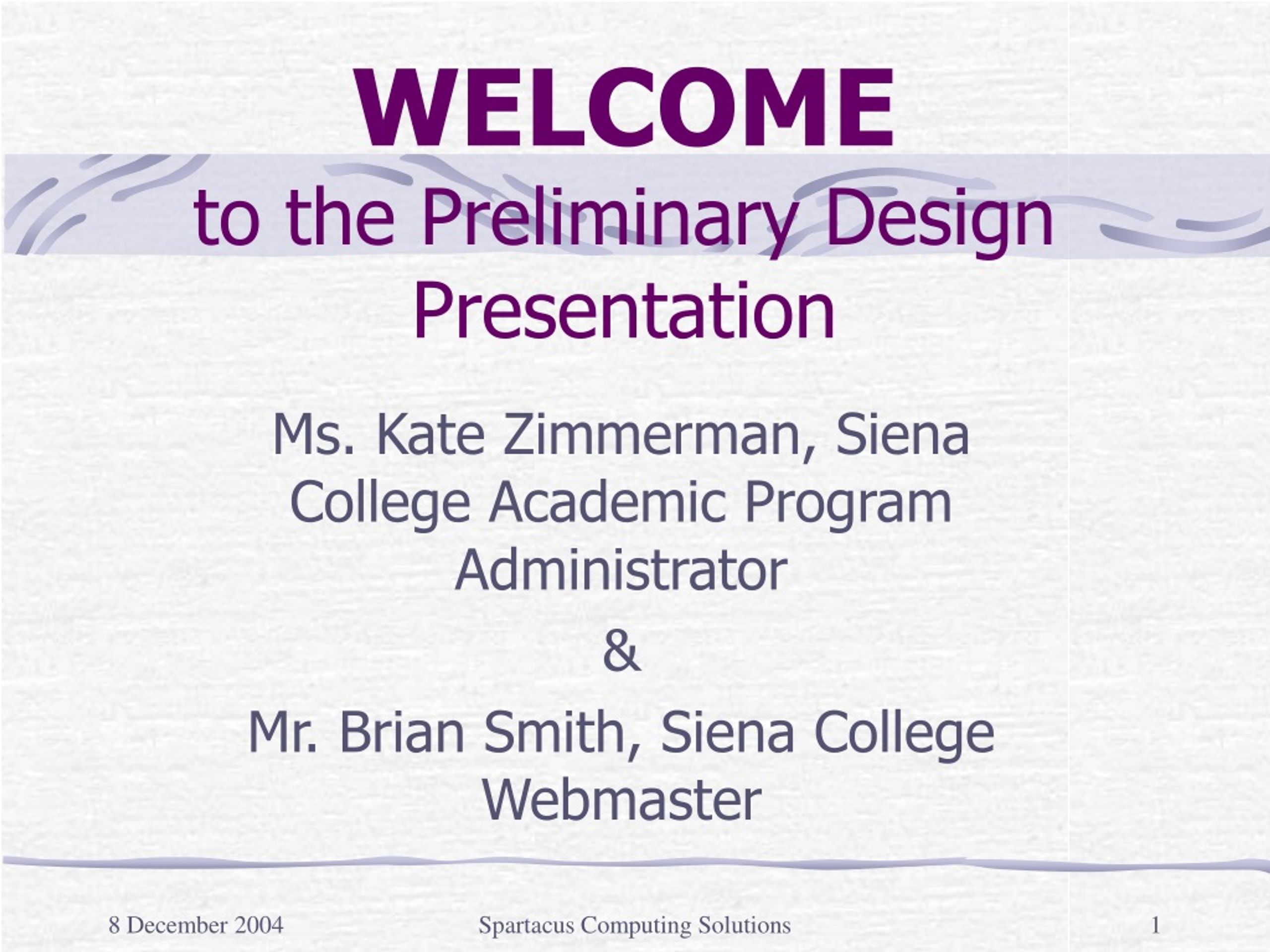 WELCOME
to the Preliminary Design Presentation

Ms. Kate Zimmerman, Siena College Academic Program Administrator
&
Mr. Brian Smith, Siena College Webmaster

8 December 2004
Spartacus Computing Solutions
1